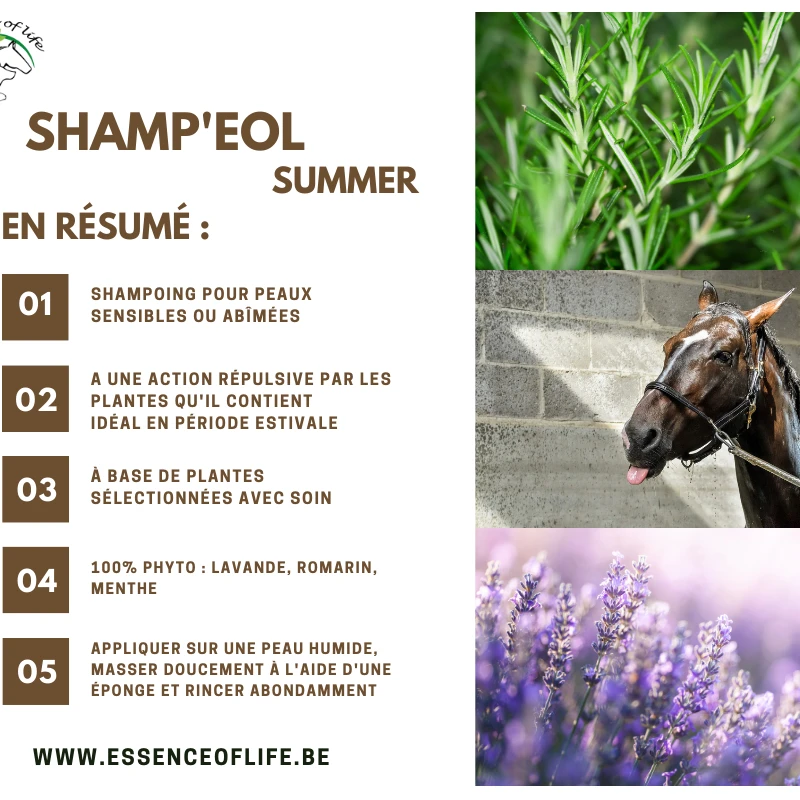 of life

SHAMP'EOL
SUMMER

EN RÉSUMÉ :

01 SHAMPOING POUR PEAUX SENSIBLES OU ABÎMÉES

02 A UNE ACTION RÉPULSIVE PAR LES PLANTES QU'IL CONTIENT IDÉAL EN PÉRIODE ESTIVALE

03 À BASE DE PLANTES SÉLECTIONNÉES AVEC SOIN

04 100% PHYTO : LAVANDE, ROMARIN, MENTHE

05 APPLIQUER SUR UNE PEAU HUMIDE, MASSER DOUCEMENT À L'AIDE D'UNE ÉPONGE ET RINCER ABONDAMMENT

WWW.ESSENCEOFLIFE.BE